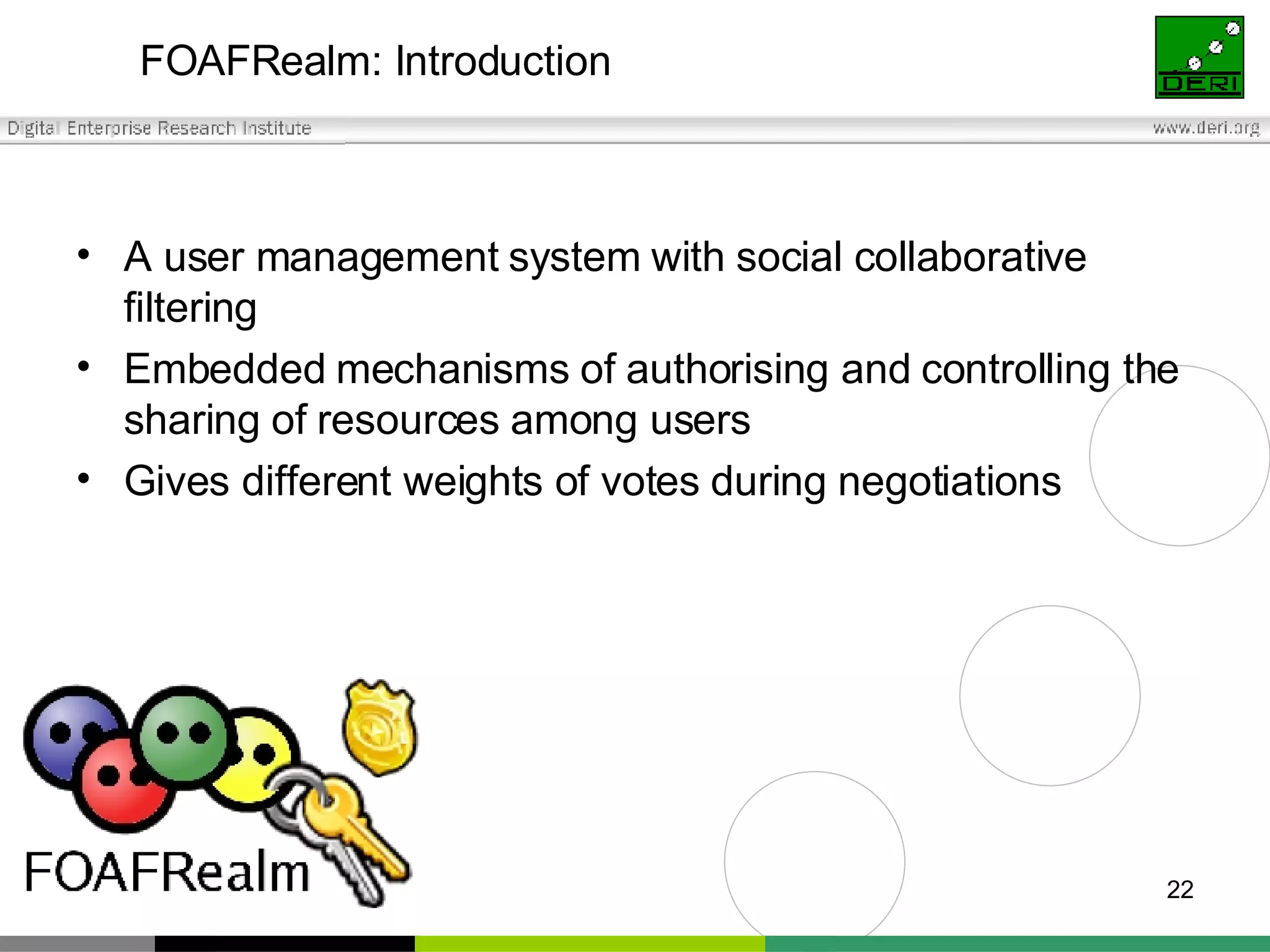 FOAFRealm: Introduction

DERI

Digital Enterprise Research Institute

www.deri.org

• A user management system with social collaborative filtering
• Embedded mechanisms of authorising and controlling the sharing of resources among users
• Gives different weights of votes during negotiations

FOAFRealm

22